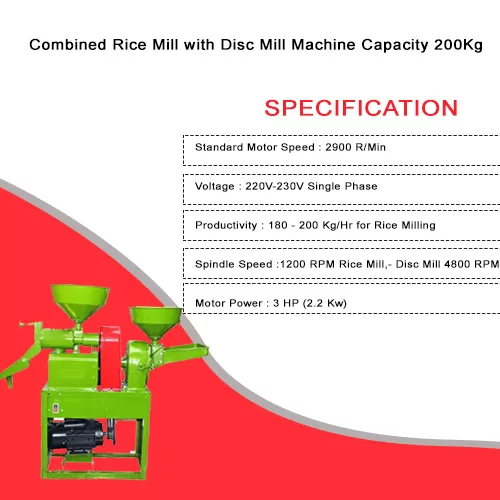 Combined Rice Mill with Disc Mill Machine Capacity 200Kg

SPECIFICATION

Standard Motor Speed : 2900 R/Min

Voltage : 220V-230V Single Phase

Productivity : 180 - 200 Kg/Hr for Rice Milling

Spindle Speed :1200 RPM Rice Mill,- Disc Mill 4800 RPM

Motor Power : 3 HP (2.2 Kw)